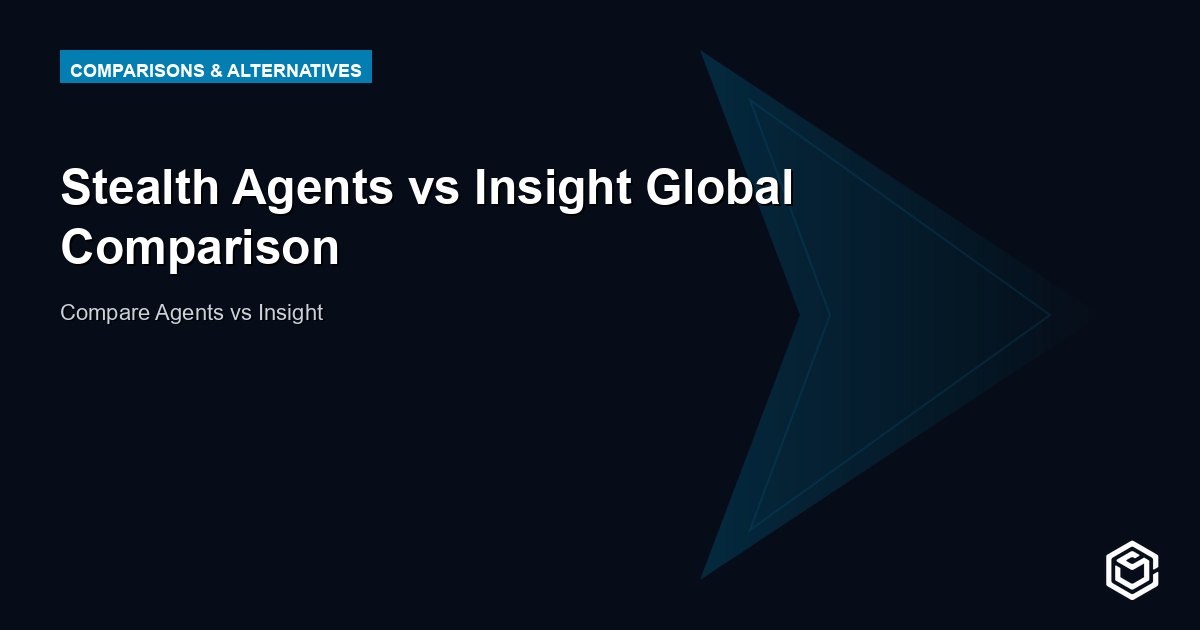 COMPARISONS & ALTERNATIVES

Stealth Agents vs Insight Global Comparison

Compare Agents vs Insight